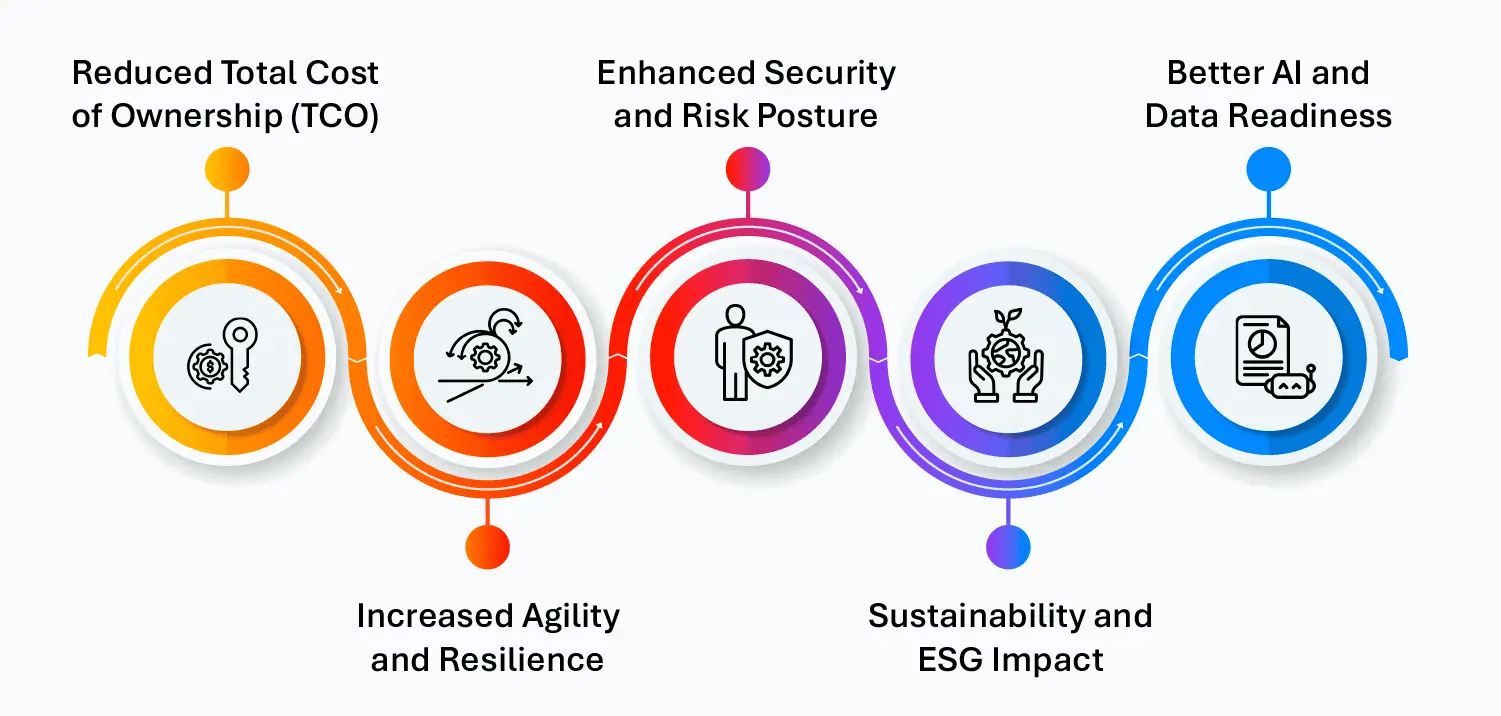 Reduced Total Cost of Ownership (TCO)

Increased Agility and Resilience

Enhanced Security and Risk Posture

Sustainability and ESG Impact

Better AI and Data Readiness